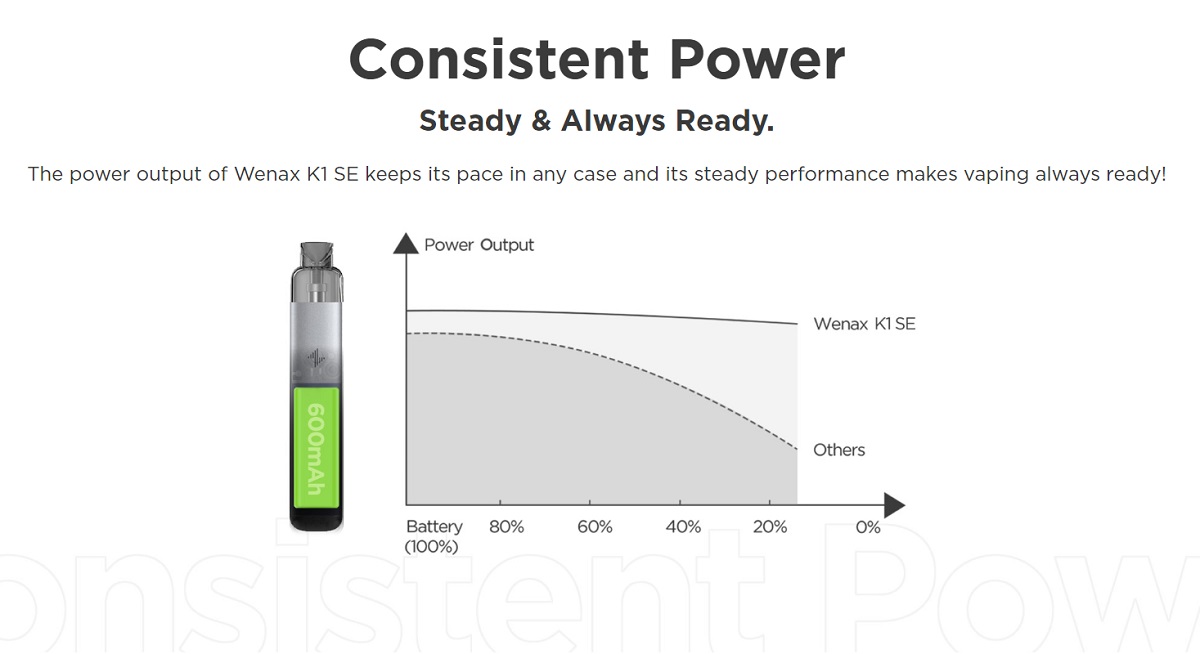 Consistent Power

Steady & Always Ready.

The power output of Wenax K1 SE keeps its pace in any case and its steady performance makes vaping always ready!

600mAh

Power Output

Wenax K1 SE

Others

Battery (100%) 80% 60% 40% 20% 0%

onsistent Pow